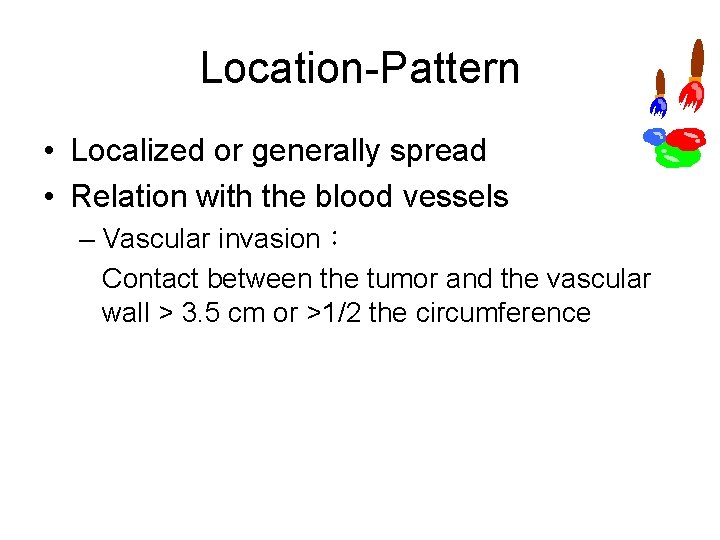 Location-Pattern

• Localized or generally spread
• Relation with the blood vessels
– Vascular invasion：
Contact between the tumor and the vascular wall > 3.5 cm or >1/2 the circumference